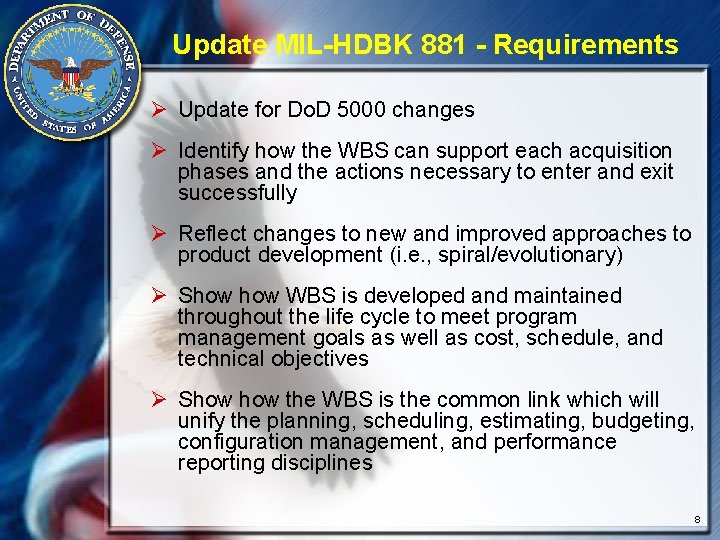 DEPARTMENT OF DEFENSE
UNITED STATES OF AMERICA

Update MIL-HDBK 881 - Requirements

➢ Update for DoD 5000 changes

➢ Identify how the WBS can support each acquisition phases and the actions necessary to enter and exit successfully

➢ Reflect changes to new and improved approaches to product development (i.e., spiral/evolutionary)

➢ Show how WBS is developed and maintained throughout the life cycle to meet program management goals as well as cost, schedule, and technical objectives

➢ Show how the WBS is the common link which will unify the planning, scheduling, estimating, budgeting, configuration management, and performance reporting disciplines

8